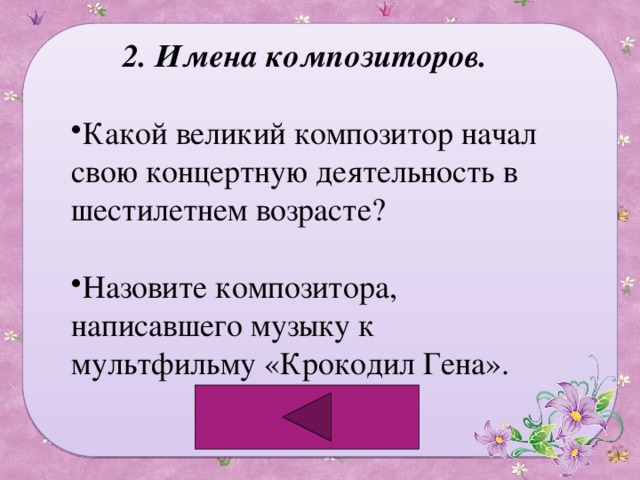 2. Имена композиторов.

•Какой великий композитор начал свою концертную деятельность в шестилетнем возрасте?

•Назовите композитора, написавшего музыку к мультфильму «Крокодил Гена».